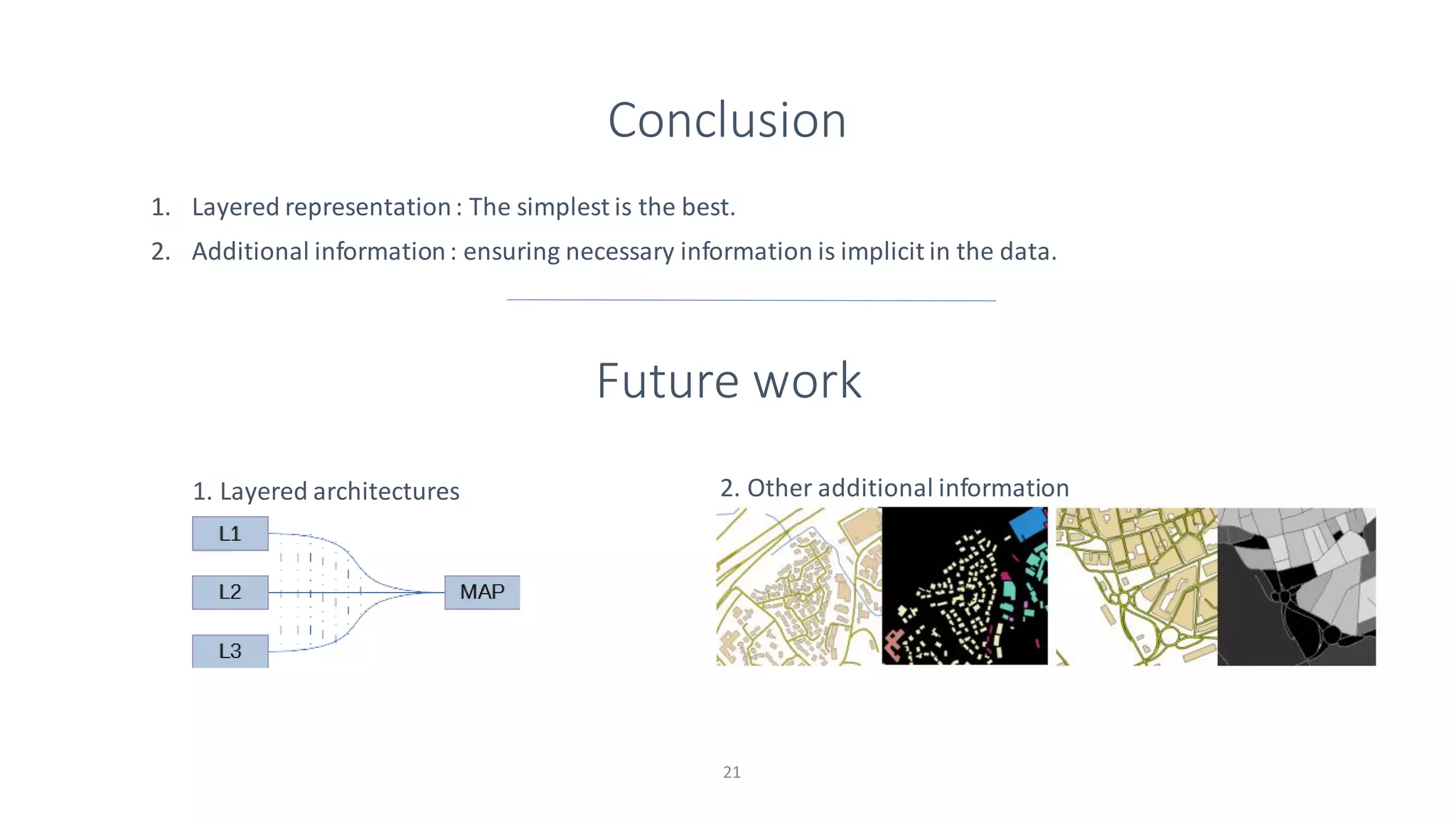 Conclusion

1. Layered representation : The simplest is the best.
2. Additional information : ensuring necessary information is implicit in the data.

Future work

1. Layered architectures

L1
L2
L3
MAP

2. Other additional information

21